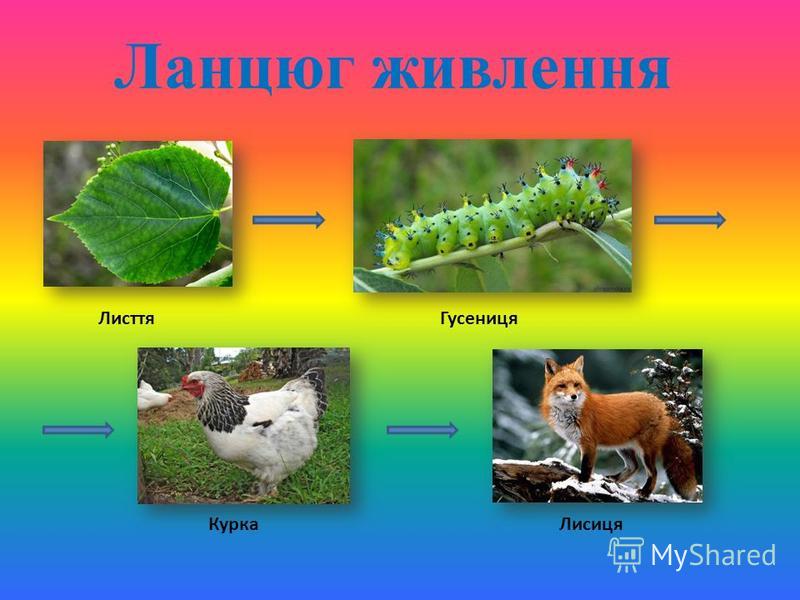 Ланцюг живлення

Листя

Гусениця

Курка

Лисиця

MyShared